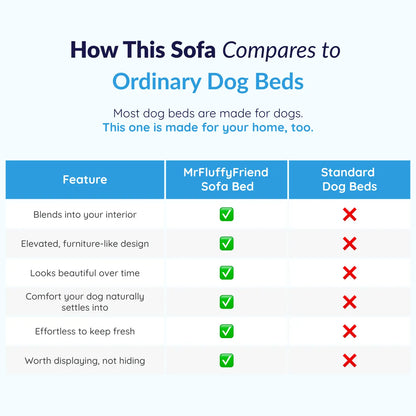 How This Sofa Compares to Ordinary Dog Beds

Most dog beds are made for dogs.
This one is made for your home, too.

| Feature | MrFluffyFriend Sofa Bed | Standard Dog Beds |
|---|---|---|
| Blends into your interior | ✅ | ❌ |
| Elevated, furniture-like design | ✅ | ❌ |
| Looks beautiful over time | ✅ | ❌ |
| Comfort your dog naturally settles into | ✅ | ❌ |
| Effortless to keep fresh | ✅ | ❌ |
| Worth displaying, not hiding | ✅ | ❌ |